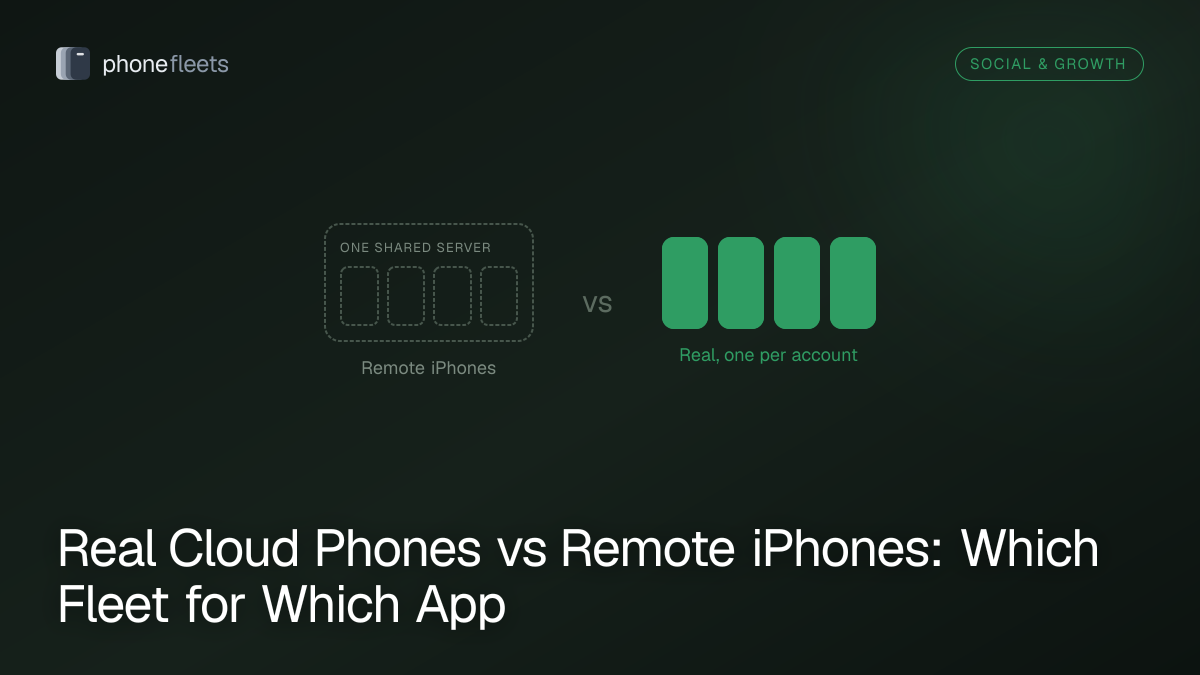 phonefleets

SOCIAL & GROWTH

ONE SHARED SERVER

Remote iPhones

vs

Real, one per account

Real Cloud Phones vs Remote iPhones: Which Fleet for Which App